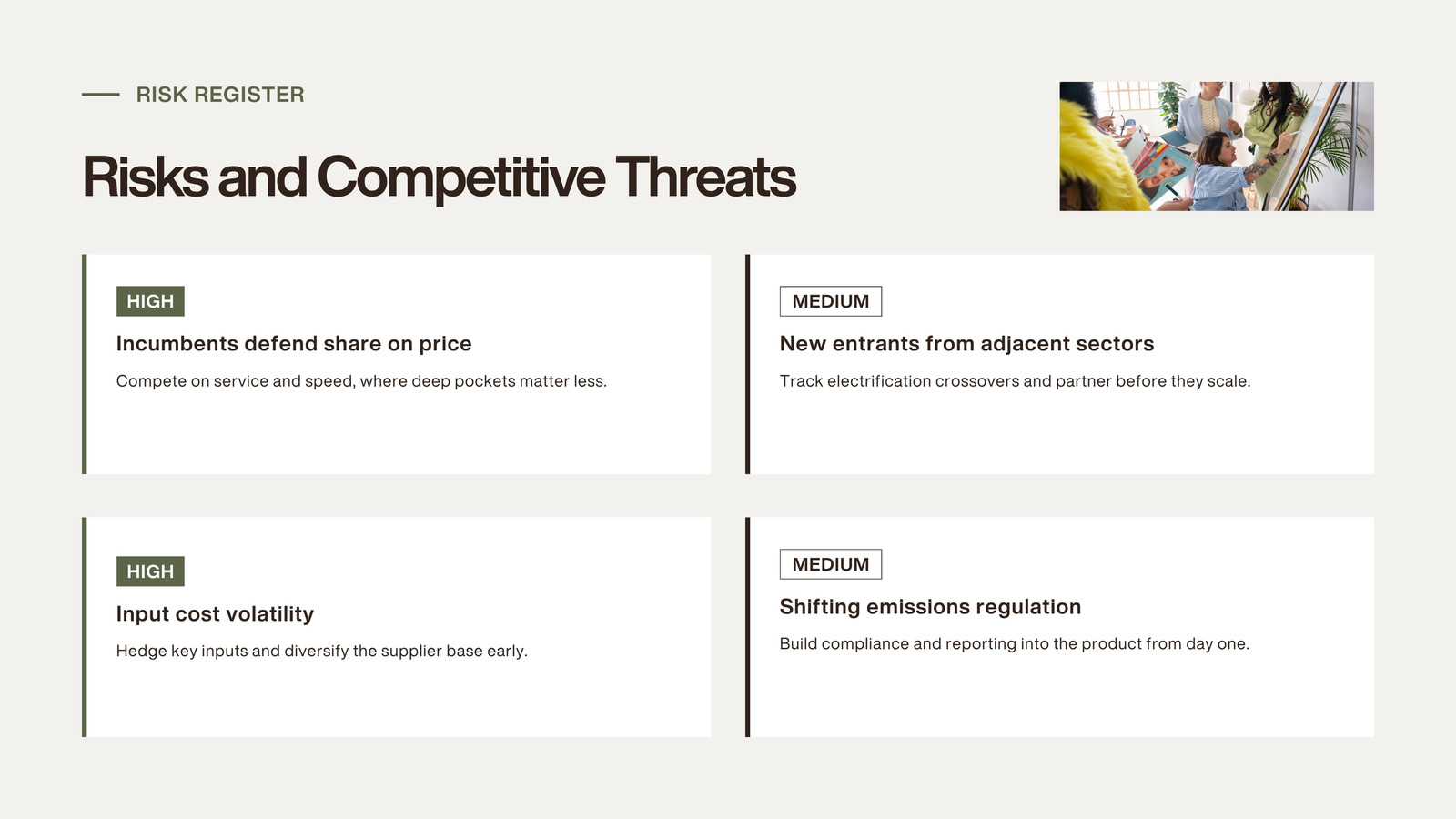 RISK REGISTER

Risks and Competitive Threats

HIGH

Incumbents defend share on price

Compete on service and speed, where deep pockets matter less.

MEDIUM

New entrants from adjacent sectors

Track electrification crossovers and partner before they scale.

HIGH

Input cost volatility

Hedge key inputs and diversify the supplier base early.

MEDIUM

Shifting emissions regulation

Build compliance and reporting into the product from day one.